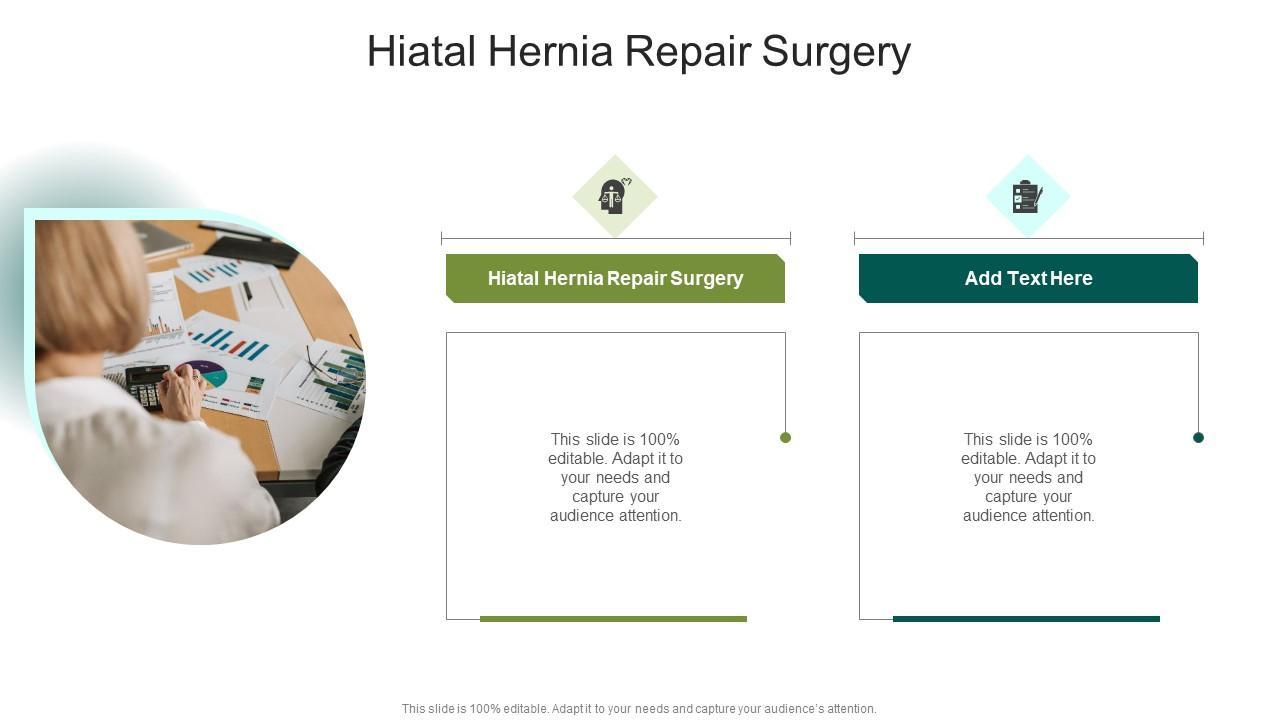 Hiatal Hernia Repair Surgery

Hiatal Hernia Repair Surgery

This slide is 100% editable. Adapt it to your needs and capture your audience attention.

Add Text Here

This slide is 100% editable. Adapt it to your needs and capture your audience attention.

This slide is 100% editable. Adapt it to your needs and capture your audience's attention.